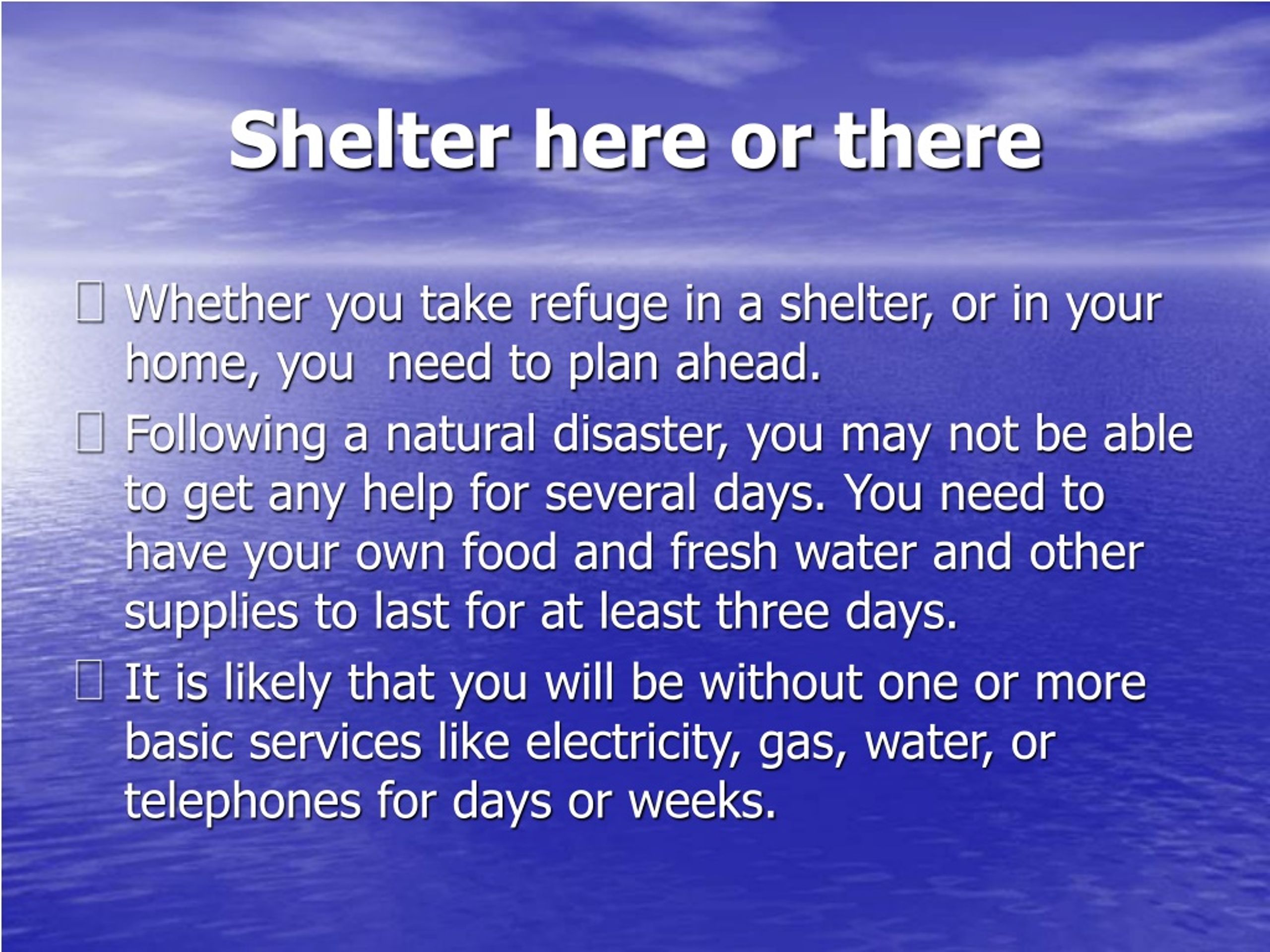 Shelter here or there

Whether you take refuge in a shelter, or in your home, you need to plan ahead.

Following a natural disaster, you may not be able to get any help for several days. You need to have your own food and fresh water and other supplies to last for at least three days.

It is likely that you will be without one or more basic services like electricity, gas, water, or telephones for days or weeks.